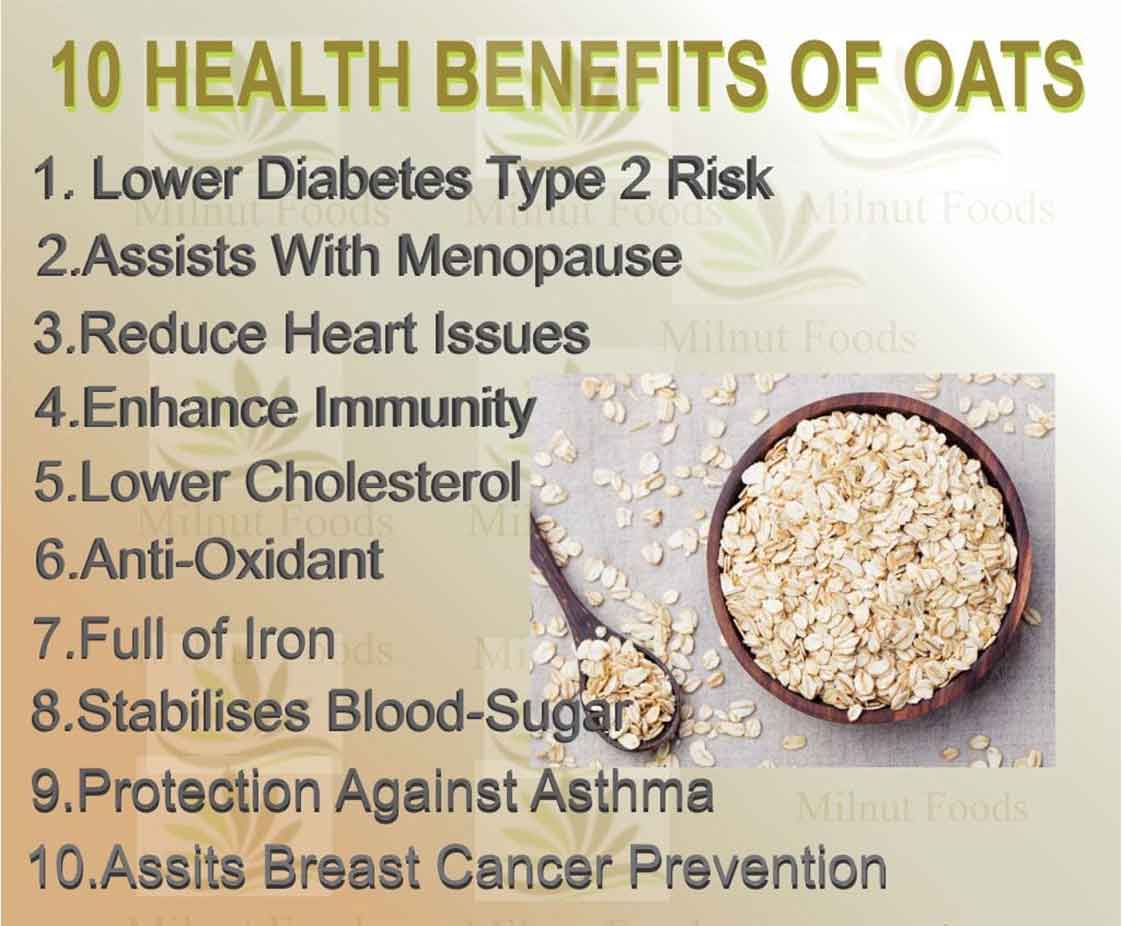 10 HEALTH BENEFITS OF OATS

1. Lower Diabetes Type 2 Risk
2.Assists With Menopause
3.Reduce Heart Issues
4.Enhance Immunity
5.Lower Cholesterol
6.Anti-Oxidant
7.Full of Iron
8.Stabilises Blood-Sugar
9.Protection Against Asthma
10.Assits Breast Cancer Prevention

Milnut Foods Milnut Foods Milnut Foods Milnut Foods Milnut Foods Milnut Foods